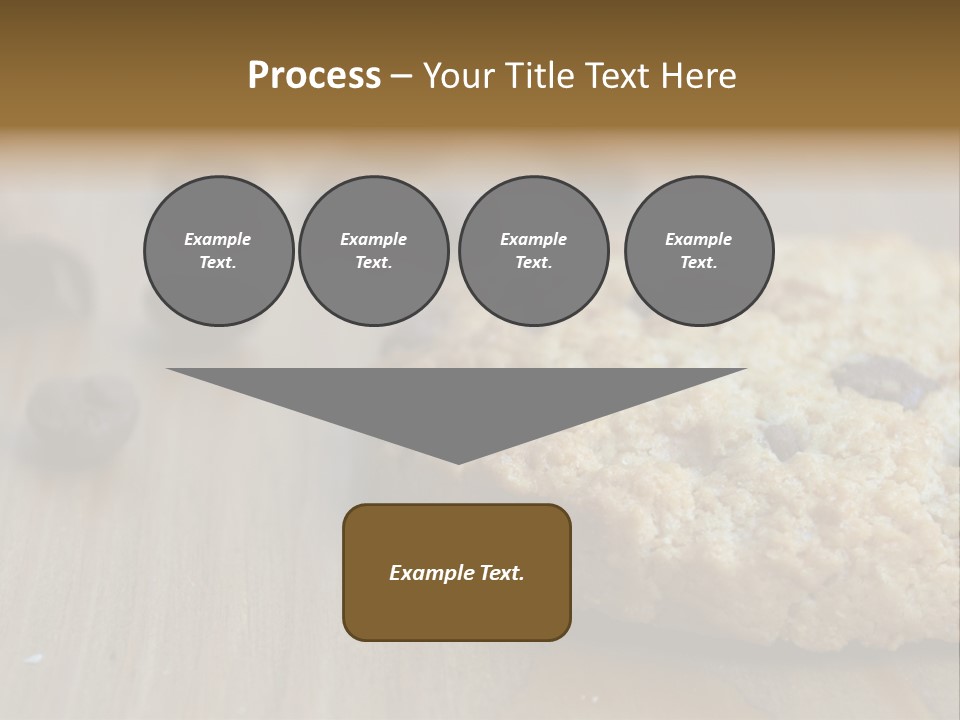 Process – Your Title Text Here

Example Text.

Example Text.

Example Text.

Example Text.

Example Text.